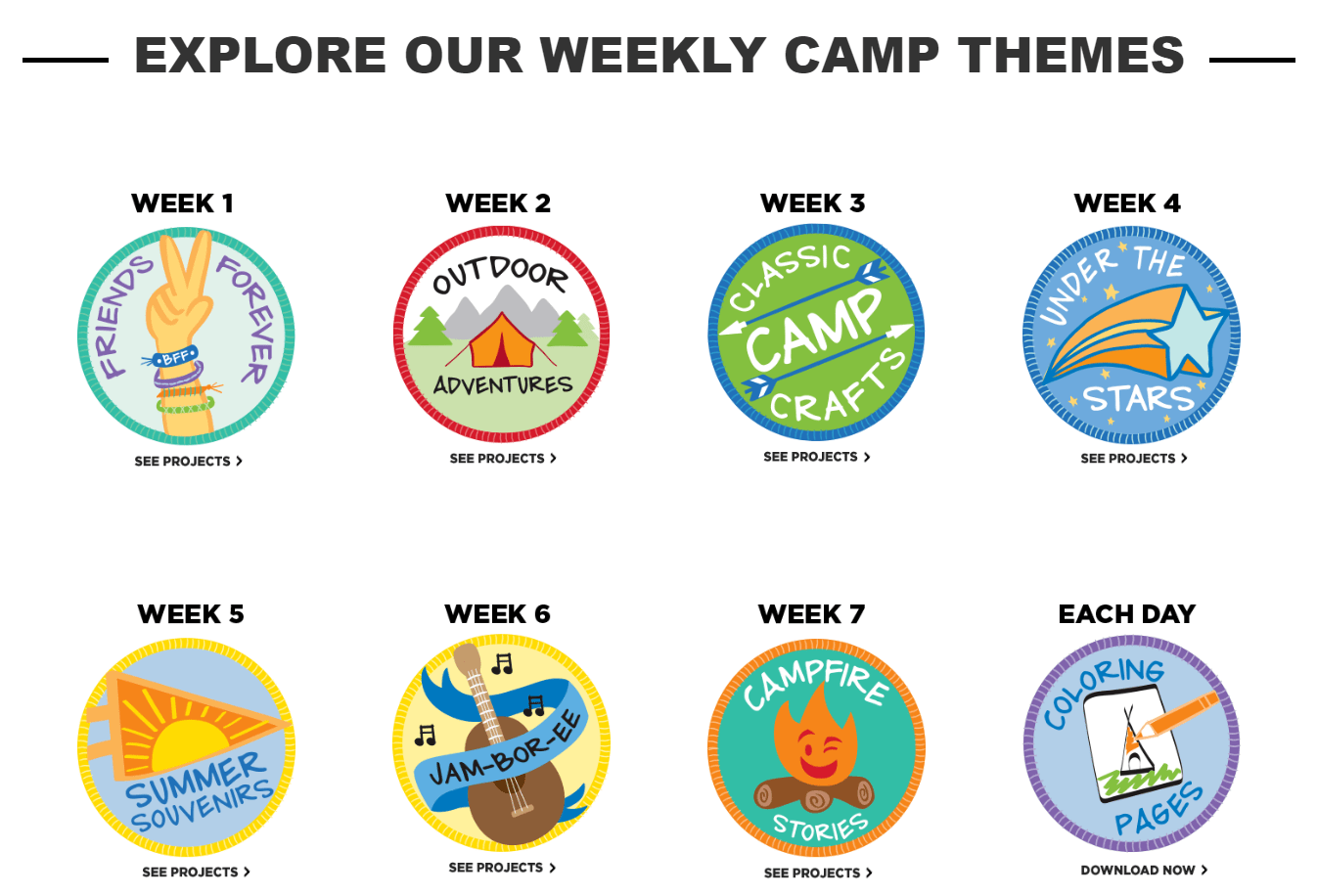 EXPLORE OUR WEEKLY CAMP THEMES

WEEK 1

FRIENDS FOREVER

BFF

SEE PROJECTS ›

WEEK 2

OUTDOOR ADVENTURES

SEE PROJECTS ›

WEEK 3

CLASSIC CAMP CRAFTS

SEE PROJECTS ›

WEEK 4

UNDER THE STARS

SEE PROJECTS ›

WEEK 5

SUMMER SOUVENIRS

SEE PROJECTS ›

WEEK 6

JAM-BOR-EE

SEE PROJECTS ›

WEEK 7

CAMPFIRE STORIES

SEE PROJECTS ›

EACH DAY

COLORING PAGES

DOWNLOAD NOW ›